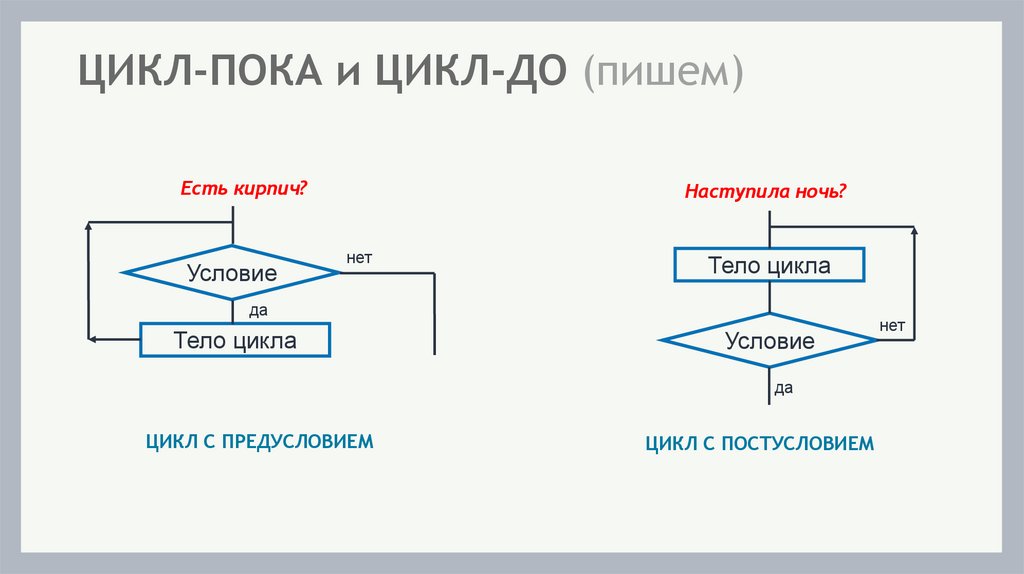 ЦИКЛ-ПОКА и ЦИКЛ-ДО (пишем)

Есть кирпич?

Условие

нет

да

Тело цикла

ЦИКЛ С ПРЕДУСЛОВИЕМ

Наступила ночь?

Тело цикла

Условие

нет

да

ЦИКЛ С ПОСТУСЛОВИЕМ